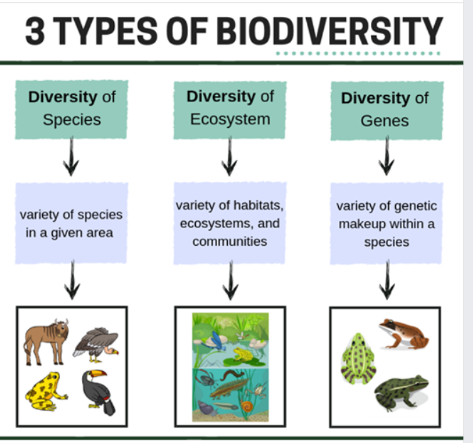 3 TYPES OF BIODIVERSITY

Diversity of Species

variety of species in a given area

Diversity of Ecosystem

variety of habitats, ecosystems, and communities

Diversity of Genes

variety of genetic makeup within a species